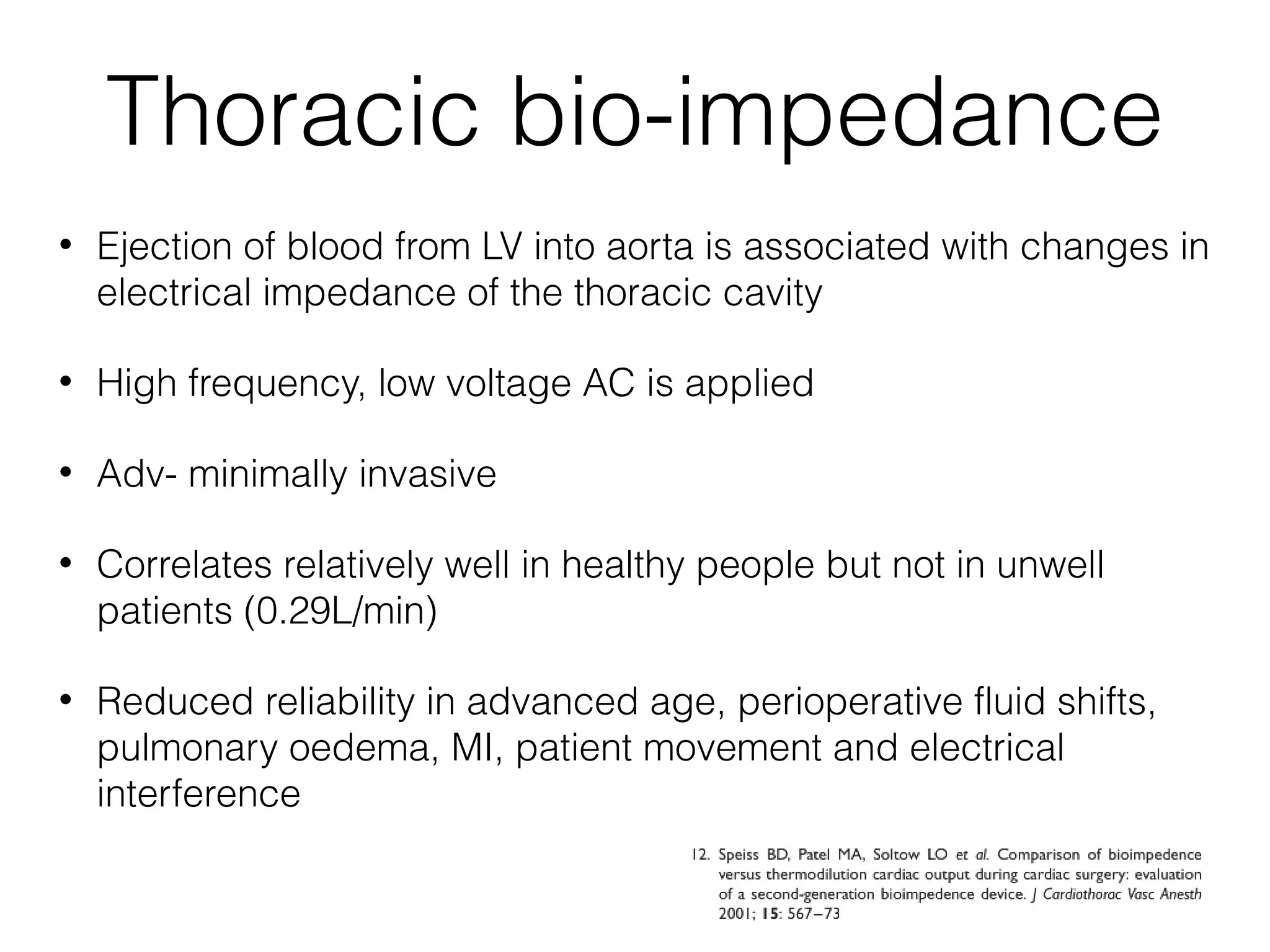 Thoracic bio-impedance

• Ejection of blood from LV into aorta is associated with changes in electrical impedance of the thoracic cavity

• High frequency, low voltage AC is applied

• Adv- minimally invasive

• Correlates relatively well in healthy people but not in unwell patients (0.29L/min)

• Reduced reliability in advanced age, perioperative fluid shifts, pulmonary oedema, MI, patient movement and electrical interference

12. Speiss BD, Patel MA, Soltow LO et al. Comparison of bioimpedence versus thermodilution cardiac output during cardiac surgery: evaluation of a second-generation bioimpedence device. J Cardiothorac Vasc Anesth 2001; 15: 567–73